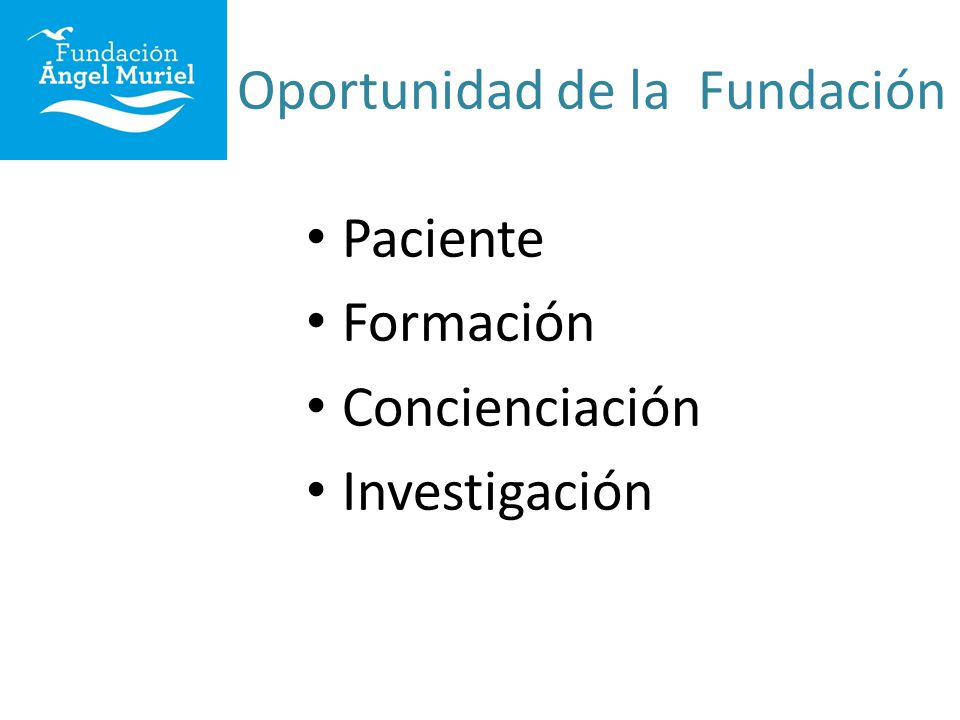 Fundación
Ángel Muriel

Oportunidad de la Fundación

• Paciente
• Formación
• Concienciación
• Investigación